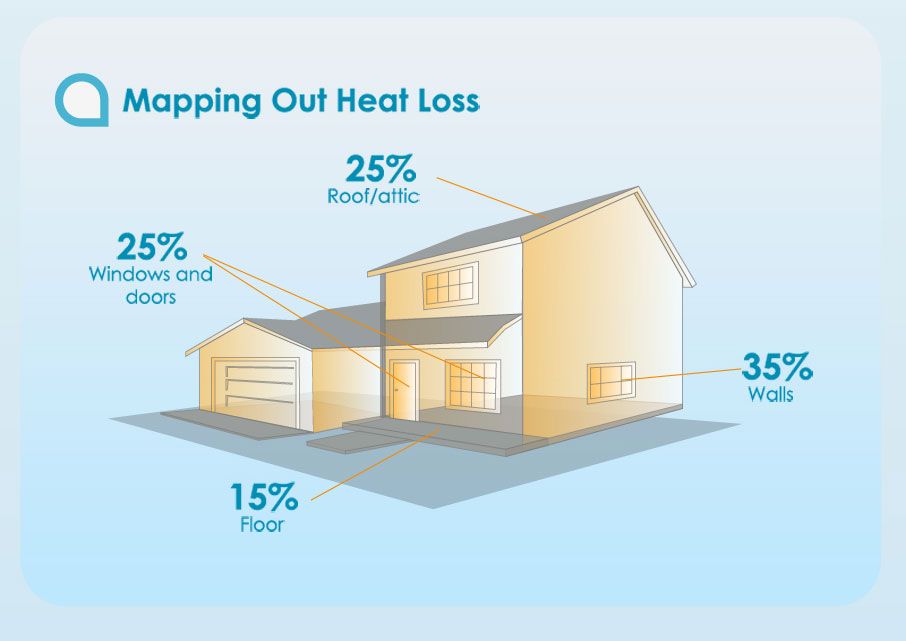 Mapping Out Heat Loss

25%
Roof/attic

25%
Windows and doors

35%
Walls

15%
Floor